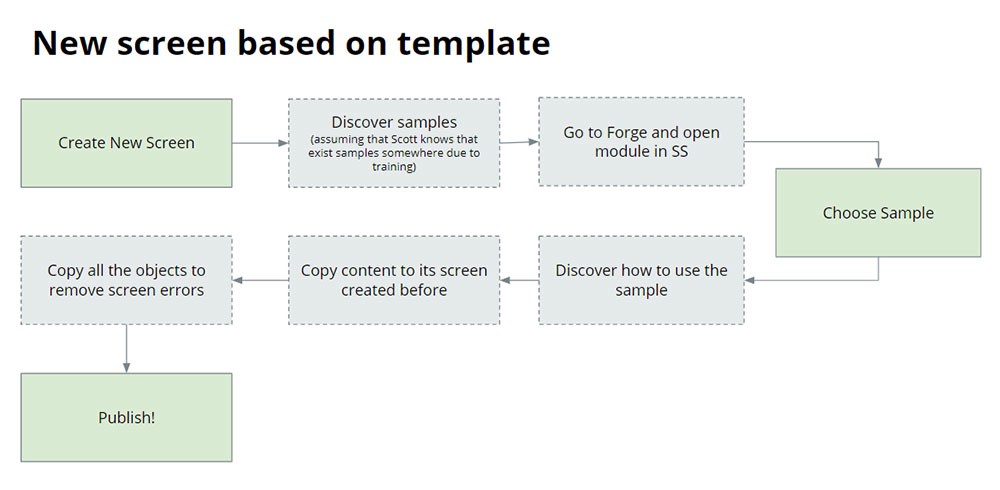 New screen based on template

Create New Screen

Discover samples
(assuming that Scott knows that exist samples somewhere due to training)

Go to Forge and open module in SS

Choose Sample

Discover how to use the sample

Copy content to its screen created before

Copy all the objects to remove screen errors

Publish!